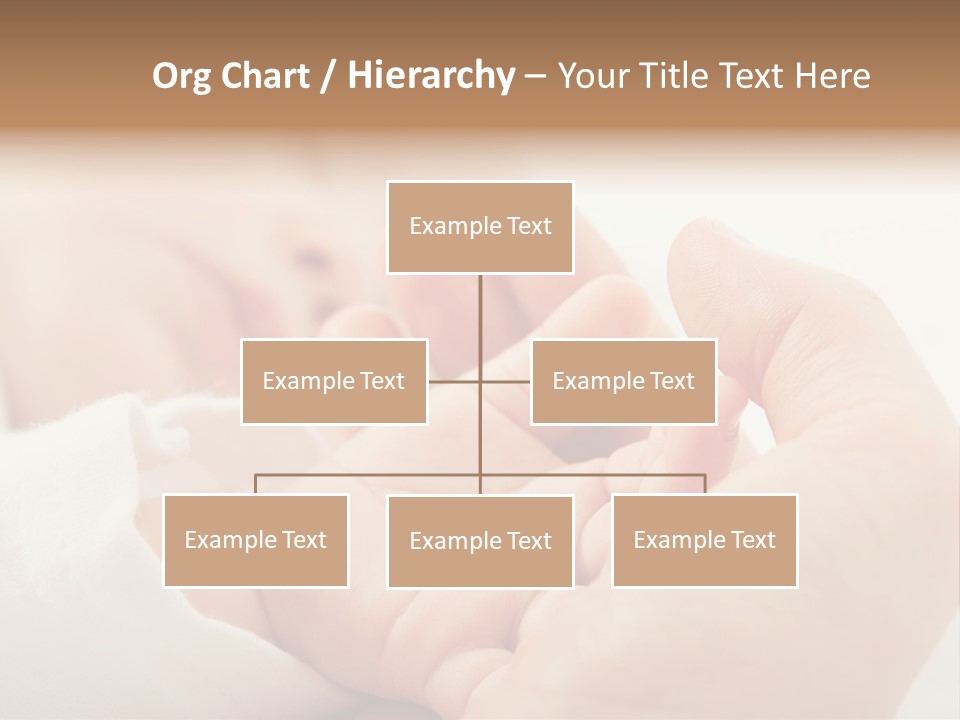 Org Chart / Hierarchy – Your Title Text Here

Example Text

Example Text

Example Text

Example Text

Example Text

Example Text